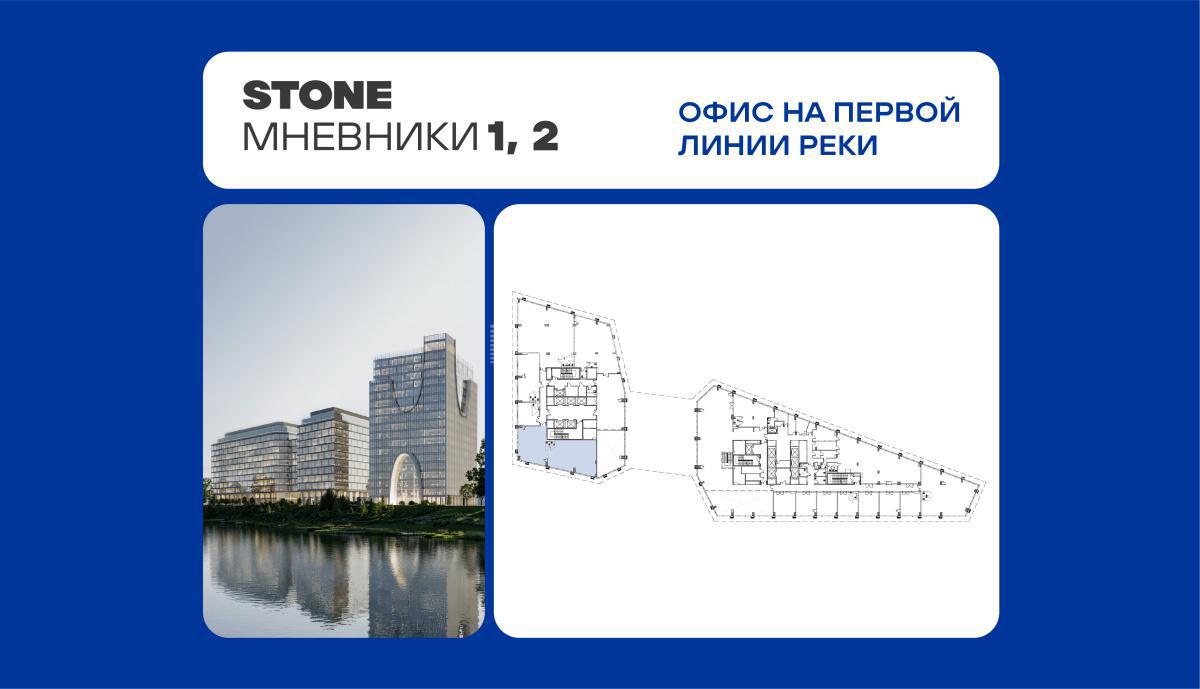 STONE
МНЕВНИКИ 1, 2

ОФИС НА ПЕРВОЙ ЛИНИИ РЕКИ